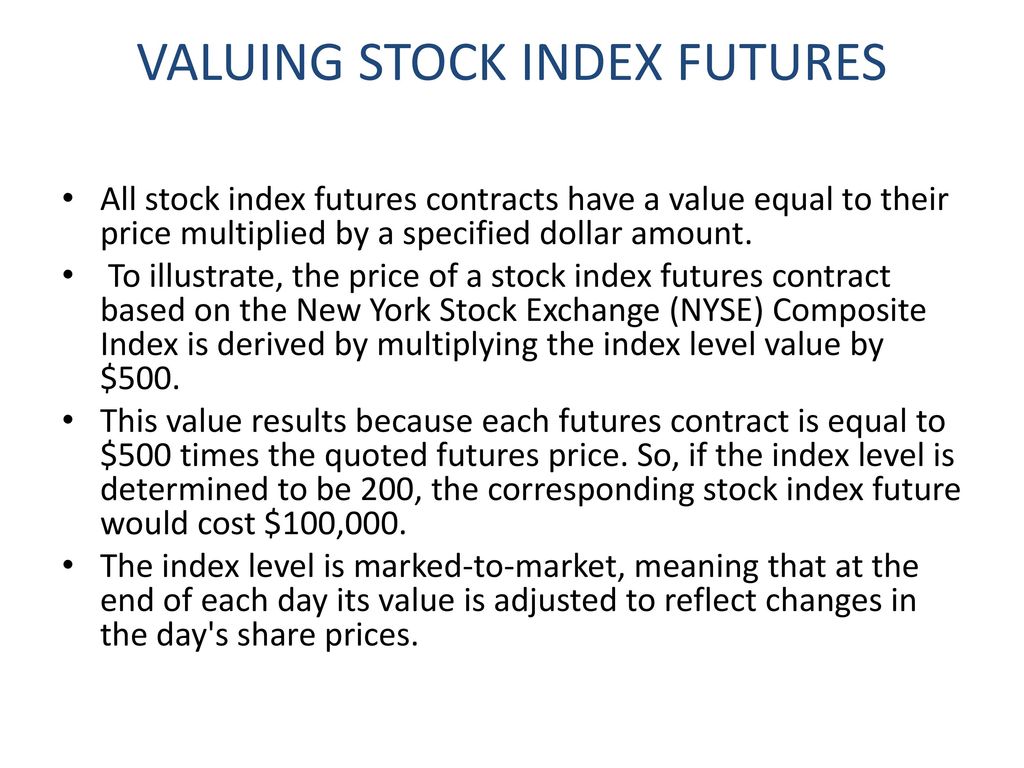 VALUING STOCK INDEX FUTURES

• All stock index futures contracts have a value equal to their price multiplied by a specified dollar amount.

• To illustrate, the price of a stock index futures contract based on the New York Stock Exchange (NYSE) Composite Index is derived by multiplying the index level value by \$500.

• This value results because each futures contract is equal to \$500 times the quoted futures price. So, if the index level is determined to be 200, the corresponding stock index future would cost \$100,000.

• The index level is marked-to-market, meaning that at the end of each day its value is adjusted to reflect changes in the day's share prices.